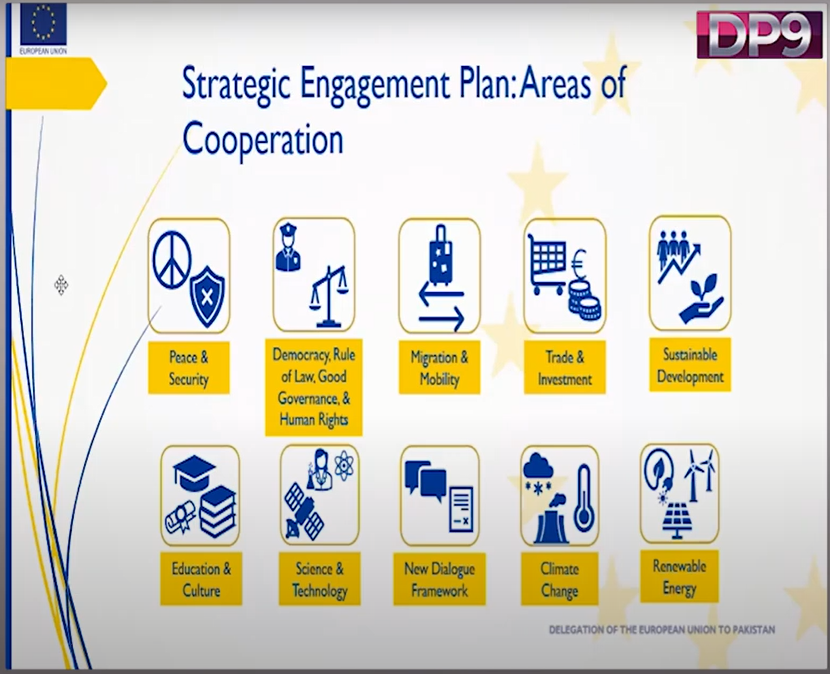 EUROPEAN UNION

DP9

Strategic Engagement Plan: Areas of Cooperation

Peace & Security

Democracy, Rule of Law, Good Governance, & Human Rights

Migration & Mobility

Trade & Investment

Sustainable Development

Education & Culture

Science & Technology

New Dialogue Framework

Climate Change

Renewable Energy

DELEGATION OF THE EUROPEAN UNION TO PAKISTAN